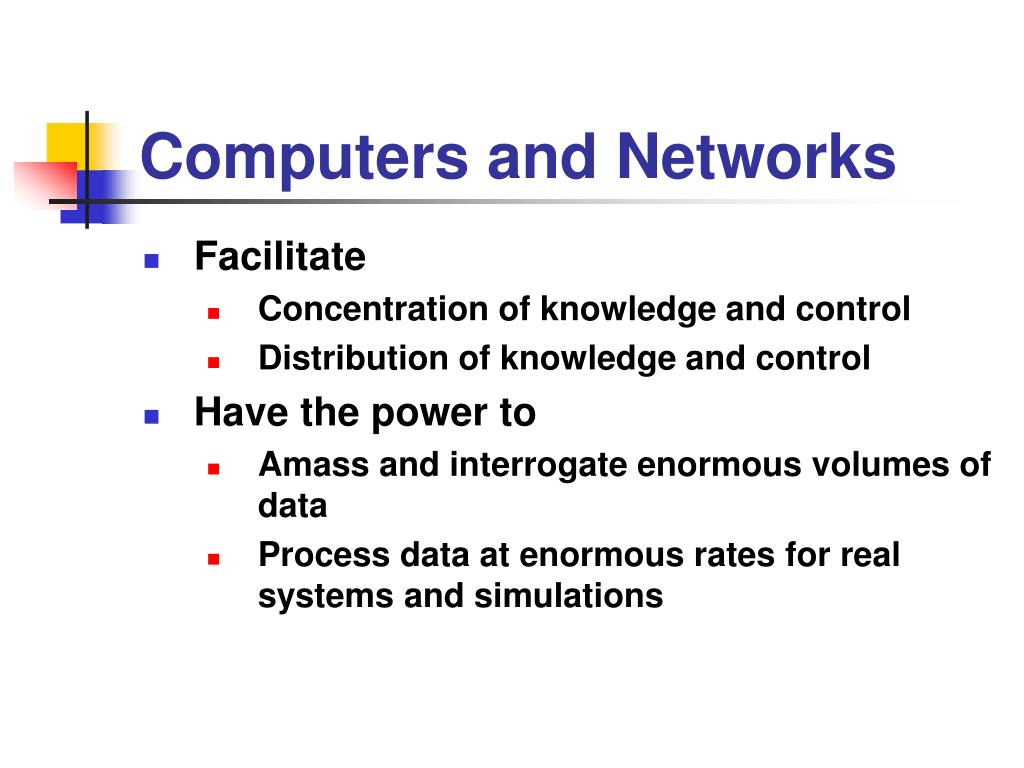 Computers and Networks

- Facilitate
  - Concentration of knowledge and control
  - Distribution of knowledge and control
- Have the power to
  - Amass and interrogate enormous volumes of data
  - Process data at enormous rates for real systems and simulations